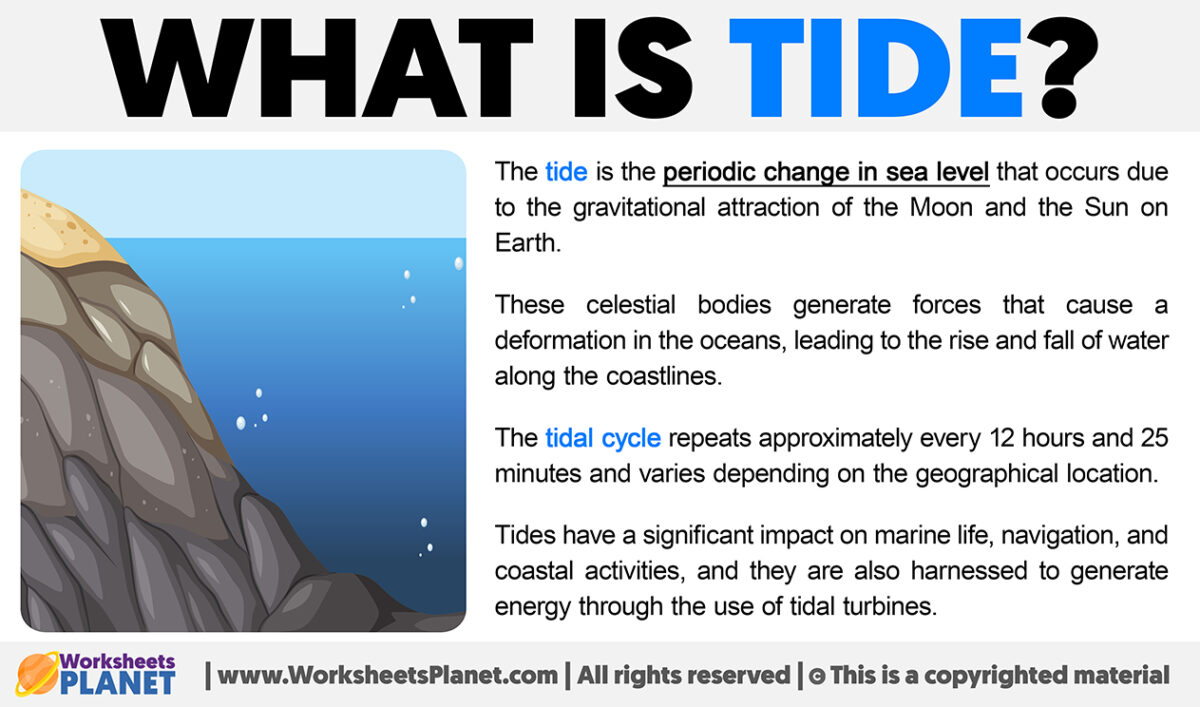 WHAT IS TIDE?

The tide is the periodic change in sea level that occurs due to the gravitational attraction of the Moon and the Sun on Earth.

These celestial bodies generate forces that cause a deformation in the oceans, leading to the rise and fall of water along the coastlines.

The tidal cycle repeats approximately every 12 hours and 25 minutes and varies depending on the geographical location.

Tides have a significant impact on marine life, navigation, and coastal activities, and they are also harnessed to generate energy through the use of tidal turbines.

Worksheets PLANET | www.WorksheetsPlanet.com | All rights reserved | © This is a copyrighted material